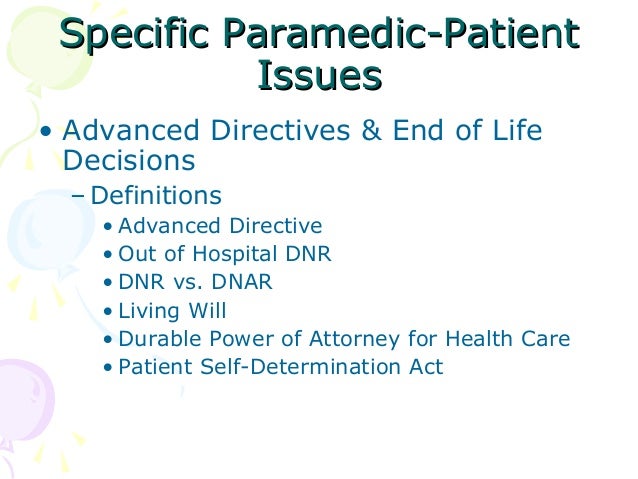 Specific Paramedic-Patient Issues

• Advanced Directives & End of Life Decisions
– Definitions
• Advanced Directive
• Out of Hospital DNR
• DNR vs. DNAR
• Living Will
• Durable Power of Attorney for Health Care
• Patient Self-Determination Act